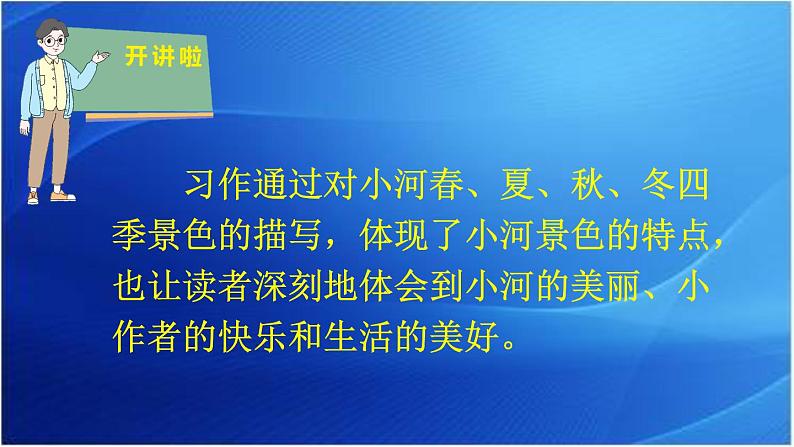 开讲啦

习作通过对小河春、夏、秋、冬四季景色的描写，体现了小河景色的特点，也让读者深刻地体会到小河的美丽、小作者的快乐和生活的美好。